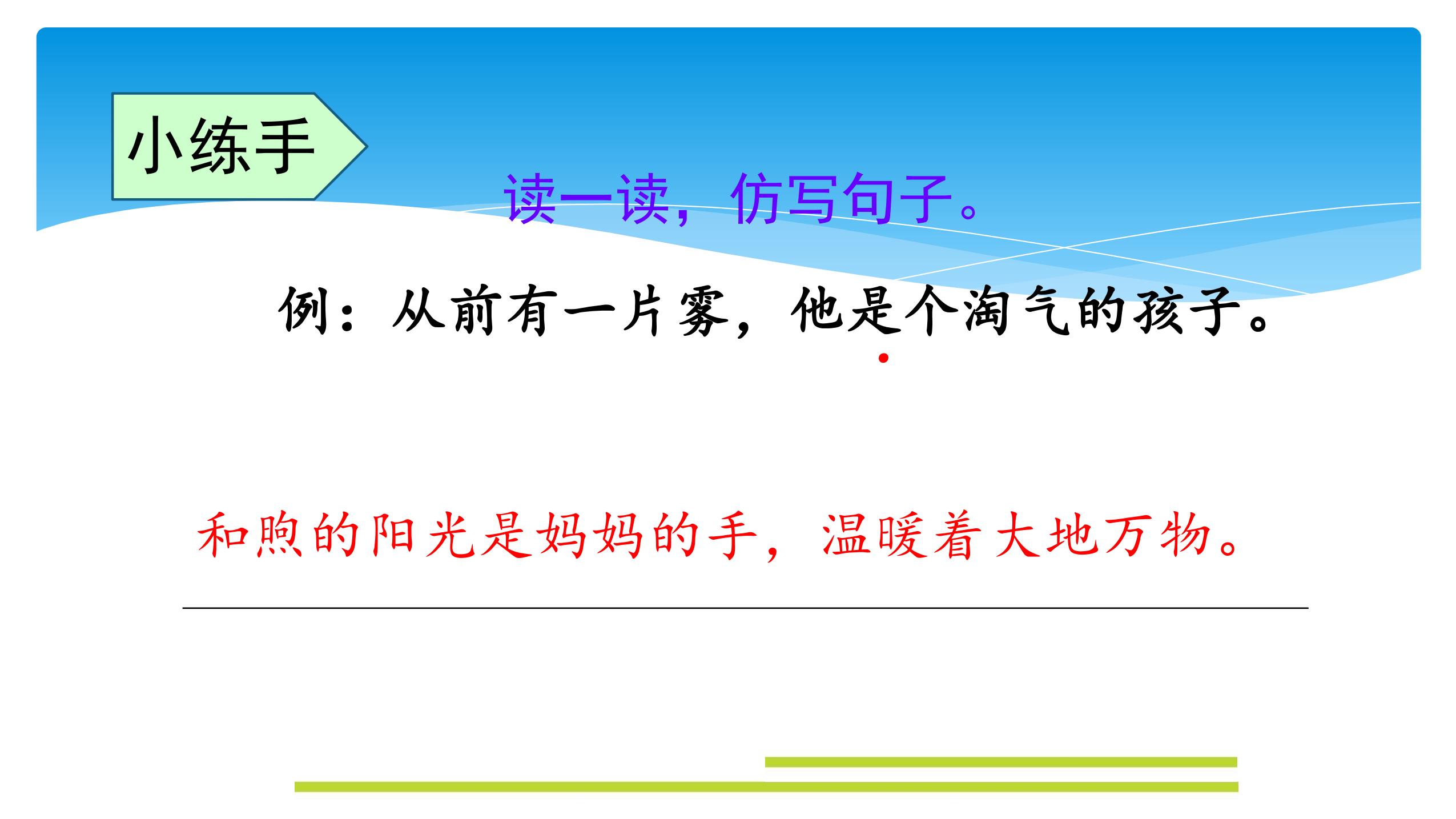 小练手

读一读，仿写句子。

例：从前有一片雾，他是个淘气的孩子。

和煦的阳光是妈妈的手，温暖着大地万物。